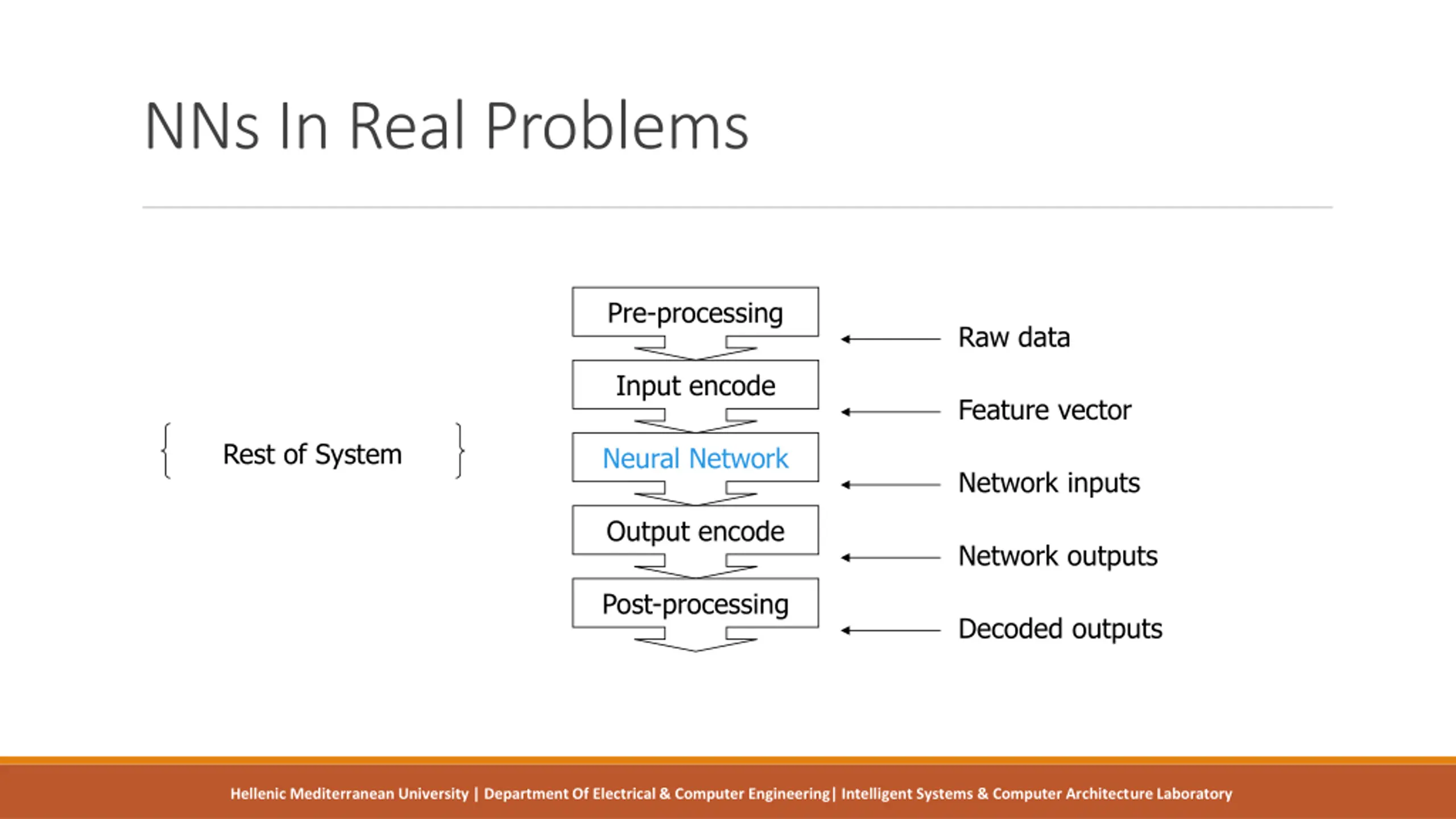 NNs In Real Problems

Rest of System

Pre-processing

Input encode

Neural Network

Output encode

Post-processing

Raw data

Feature vector

Network inputs

Network outputs

Decoded outputs

Hellenic Mediterranean University | Department Of Electrical & Computer Engineering| Intelligent Systems & Computer Architecture Laboratory